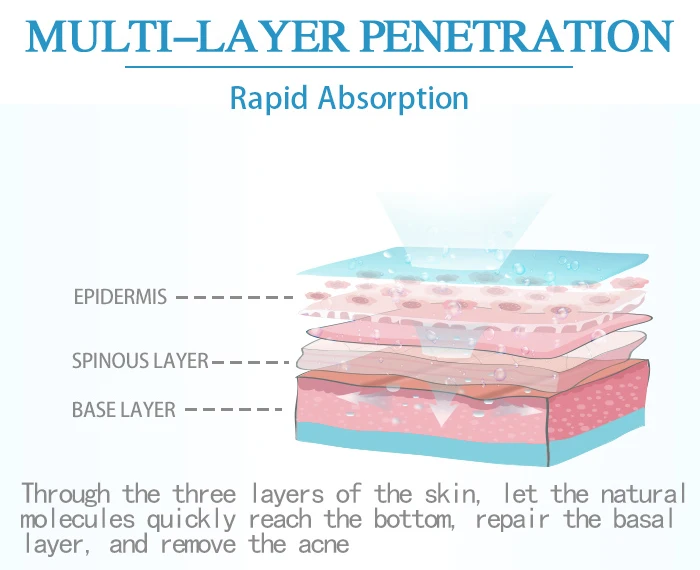 MULTI–LAYER PENETRATION

Rapid Absorption

EPIDERMIS

SPINOUS LAYER

BASE LAYER

Through the three layers of the skin, let the natural molecules quickly reach the bottom, repair the basal layer, and remove the acne